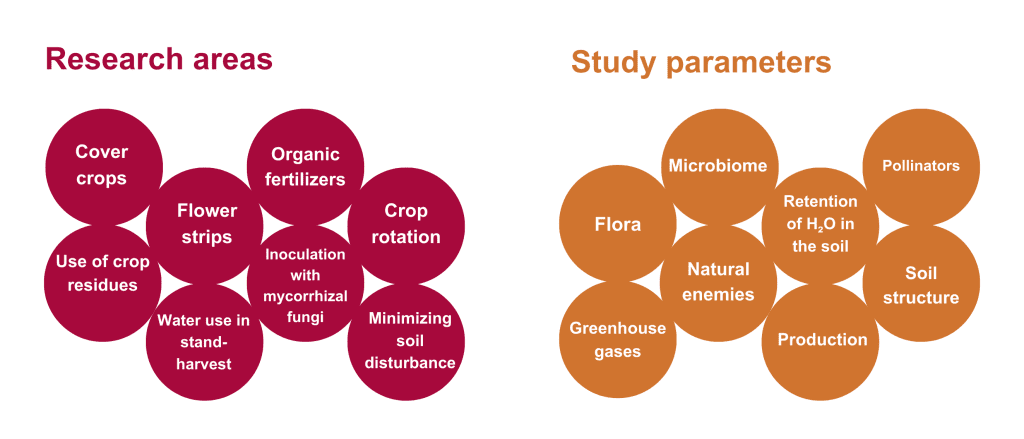 Research areas

Cover crops

Use of crop residues

Flower strips

Water use in stand-harvest

Organic fertilizers

Inoculation with mycorrhizal fungi

Crop rotation

Minimizing soil disturbance

Study parameters

Flora

Greenhouse gases

Microbiome

Natural enemies

Retention of $H_2O$ in the soil

Production

Pollinators

Soil structure